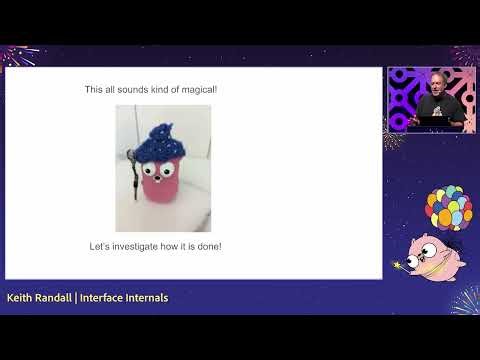 This all sounds kind of magical!

Let's investigate how it is done!

Keith Randall | Interface Internals